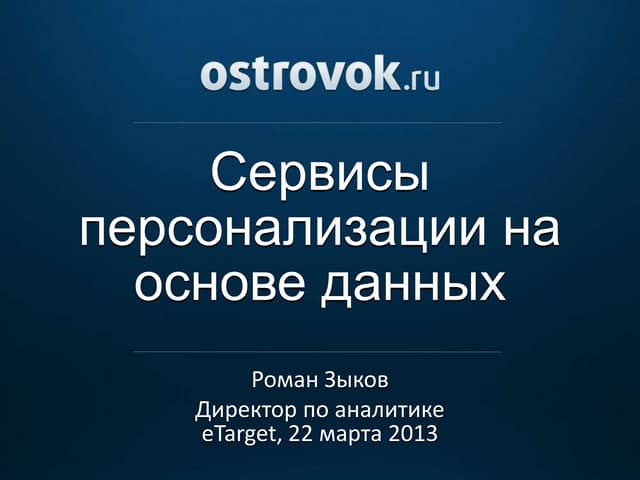 ostrovok.ru

Сервисы персонализации на основе данных

Роман Зыков

Директор по аналитике
eTarget, 22 марта 2013